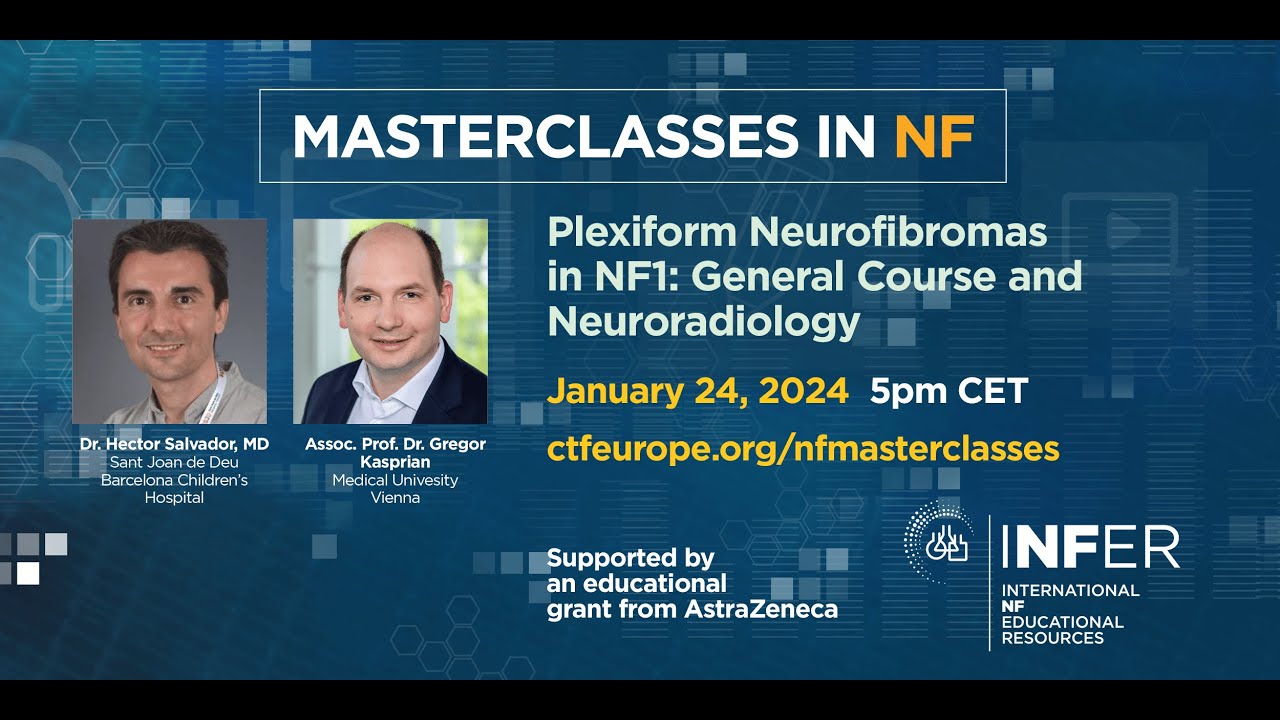 MASTERCLASSES IN NF

Dr. Hector Salvador, MD
Sant Joan de Deu
Barcelona Children's
Hospital

Assoc. Prof. Dr. Gregor Kasprian
Medical Univesity
Vienna

Plexiform Neurofibromas in NF1: General Course and Neuroradiology

January 24, 2024 5pm CET

ctfeurope.org/nfmasterclasses

Supported by an educational grant from AstraZeneca

INFER
INTERNATIONAL NF EDUCATIONAL RESOURCES